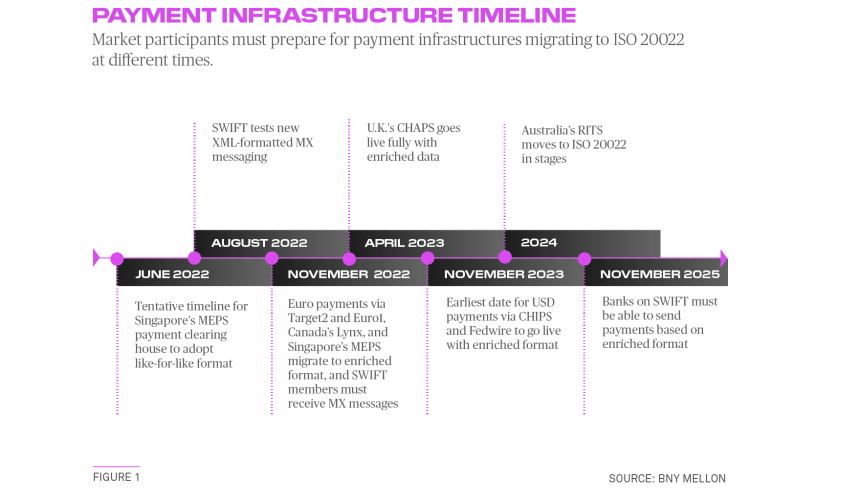 PAYMENT INFRASTRUCTURE TIMELINE
Market participants must prepare for payment infrastructures migrating to ISO 20022 at different times.

SWIFT tests new XML-formatted MX messaging

U.K.'s CHAPS goes live fully with enriched data

Australia's RITS moves to ISO 20022 in stages

AUGUST 2022

APRIL 2023

2024

JUNE 2022

NOVEMBER 2022

NOVEMBER 2023

NOVEMBER 2025

Tentative timeline for Singapore's MEPS payment clearing house to adopt like-for-like format

Euro payments via Target2 and Euro1, Canada's Lynx, and Singapore's MEPS migrate to enriched format, and SWIFT members must receive MX messages

Earliest date for USD payments via CHIPS and Fedwire to go live with enriched format

Banks on SWIFT must be able to send payments based on enriched format

FIGURE 1

SOURCE: BNY MELLON